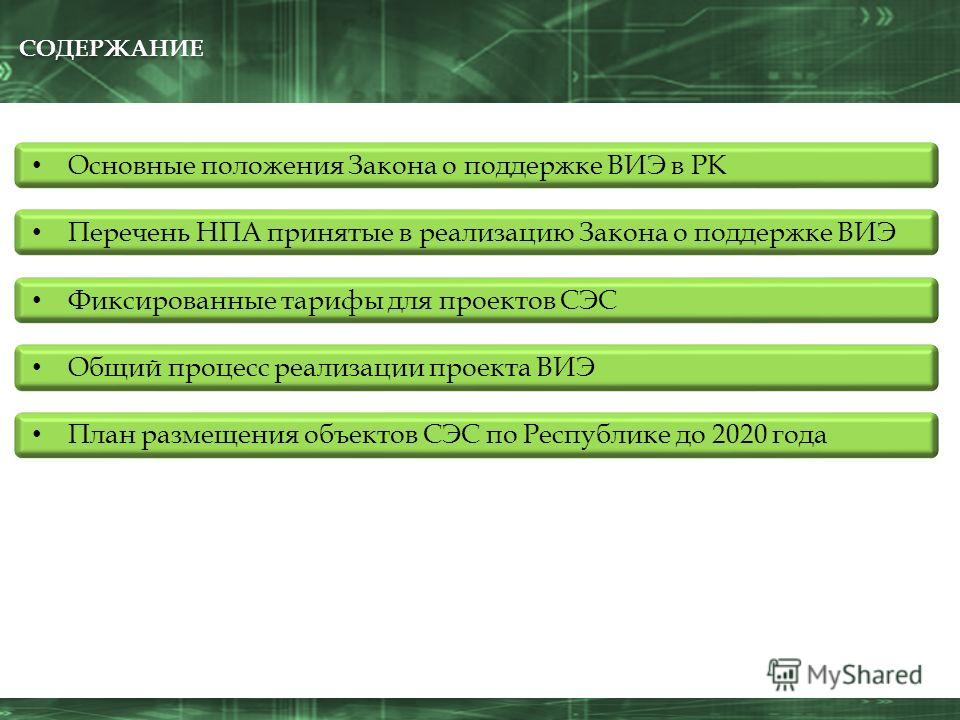 СОДЕРЖАНИЕ

• Основные положения Закона о поддержке ВИЭ в РК

• Перечень НПА принятые в реализацию Закона о поддержке ВИЭ

• Фиксированные тарифы для проектов СЭС

• Общий процесс реализации проекта ВИЭ

• План размещения объектов СЭС по Республике до 2020 года

MyShared